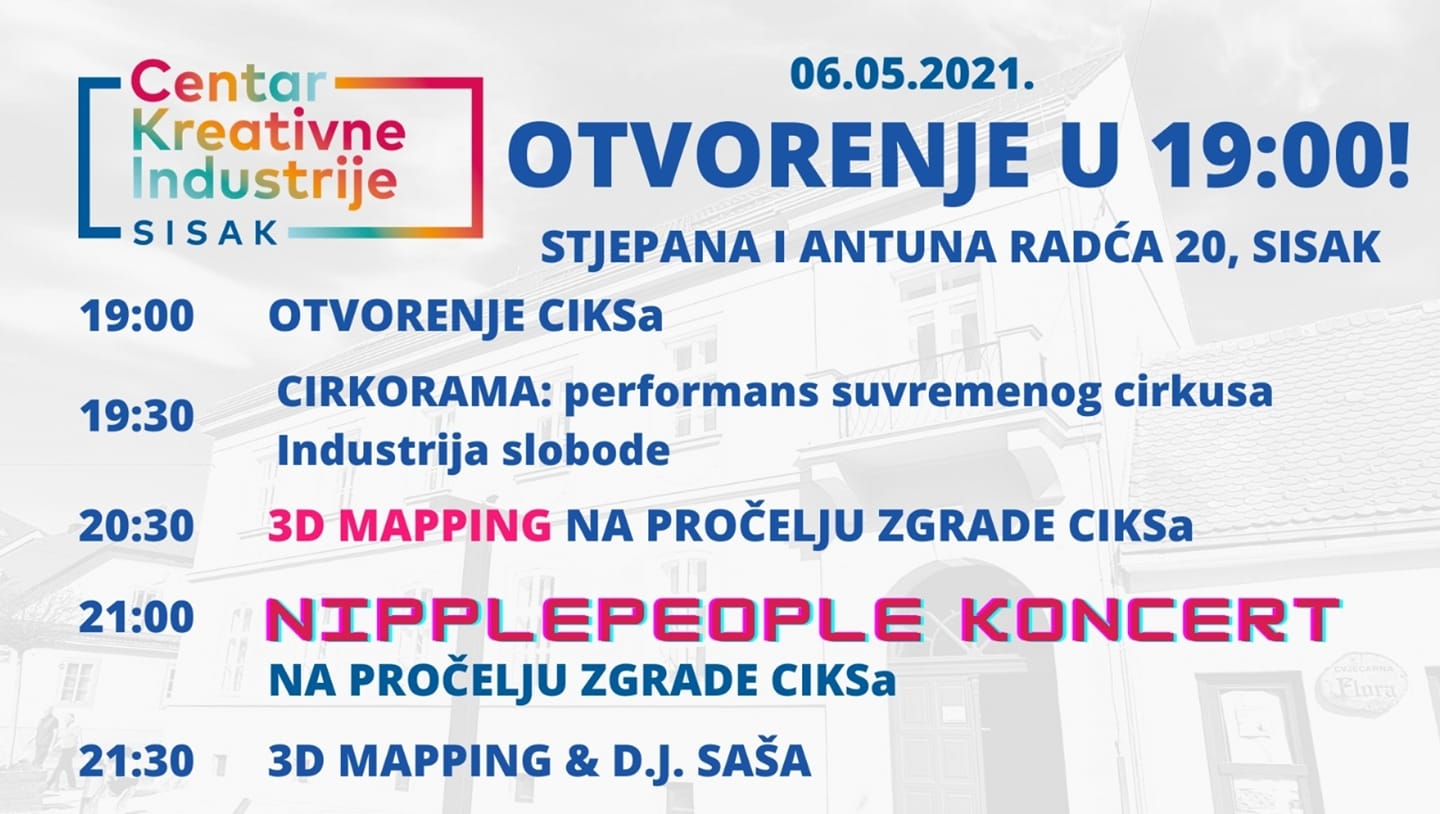 Centar Kreativne Industrije SISAK

06.05.2021.

OTVORENJE U 19:00!

STJEPANA I ANTUNA RADĆA 20, SISAK

19:00 OTVORENJE CIKSa

19:30 CIRKORAMA: performans suvremenog cirkusa Industrija slobode

20:30 3D MAPPING NA PROČELJU ZGRADE CIKSa

21:00 NIPPLEPEOPLE KONCERT NA PROČELJU ZGRADE CIKSa

21:30 3D MAPPING & D.J. SAŠA

CVJEĆARNA Flora